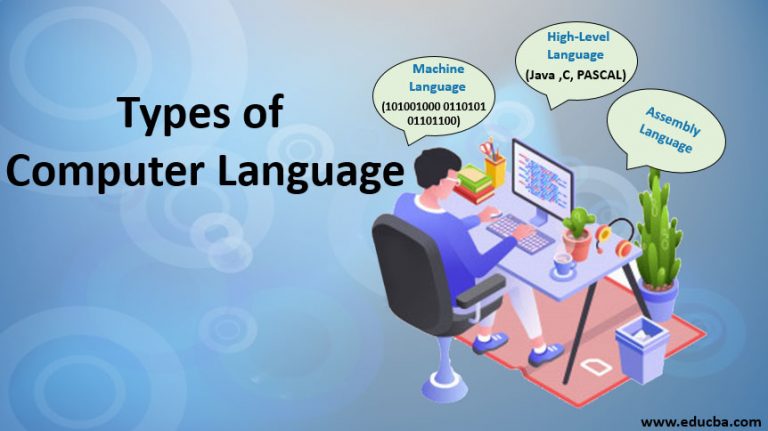 Types of
Computer Language

Machine Language
(101001000 0110101 01101100)

High-Level Language
(Java ,C, PASCAL)

Assembly Language

www.educba.com